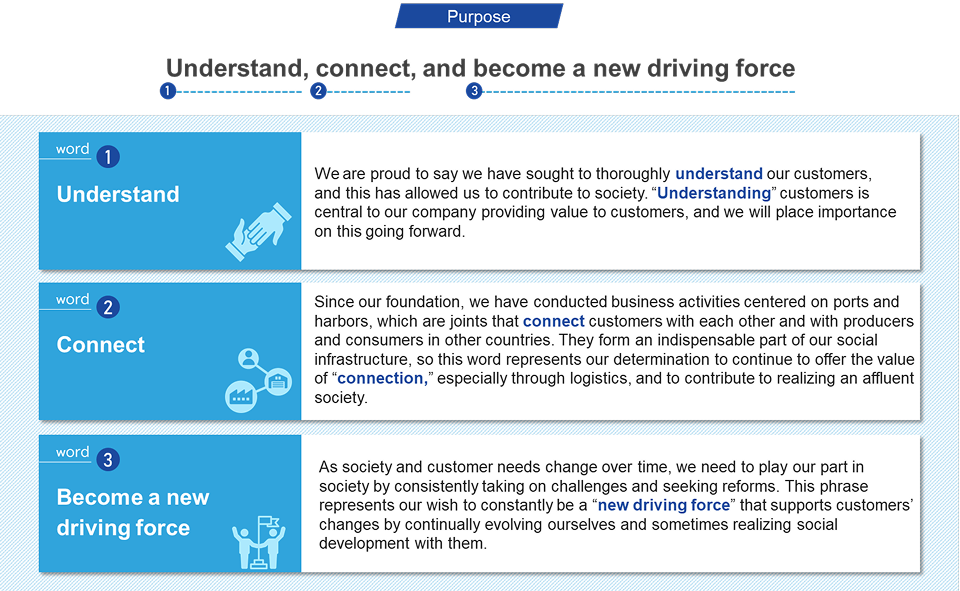 Purpose

Understand, connect, and become a new driving force

1 2 3

word 1

Understand

We are proud to say we have sought to thoroughly understand our customers, and this has allowed us to contribute to society. “Understanding” customers is central to our company providing value to customers, and we will place importance on this going forward.

word 2

Connect

Since our foundation, we have conducted business activities centered on ports and harbors, which are joints that connect customers with each other and with producers and consumers in other countries. They form an indispensable part of our social infrastructure, so this word represents our determination to continue to offer the value of “connection,” especially through logistics, and to contribute to realizing an affluent society.

word 3

Become a new driving force

As society and customer needs change over time, we need to play our part in society by consistently taking on challenges and seeking reforms. This phrase represents our wish to constantly be a “new driving force” that supports customers’ changes by continually evolving ourselves and sometimes realizing social development with them.